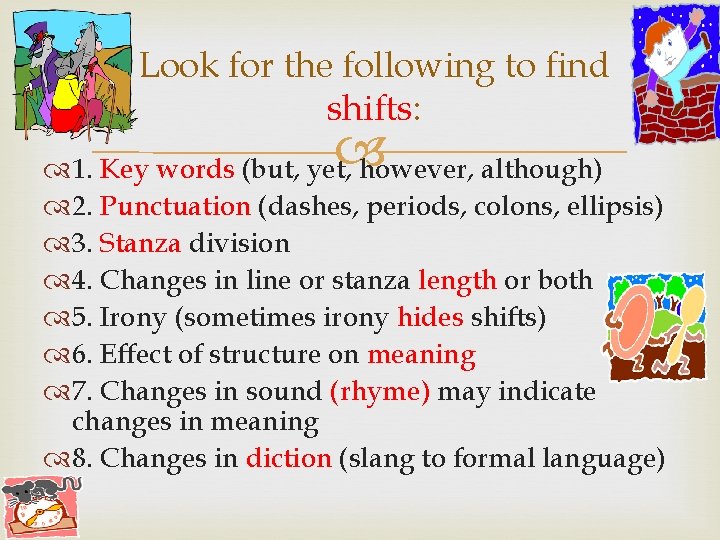 Look for the following to find shifts:

1. Key words (but, yet, however, although)
2. Punctuation (dashes, periods, colons, ellipsis)
3. Stanza division
4. Changes in line or stanza length or both
5. Irony (sometimes irony hides shifts)
6. Effect of structure on meaning
7. Changes in sound (rhyme) may indicate changes in meaning
8. Changes in diction (slang to formal language)